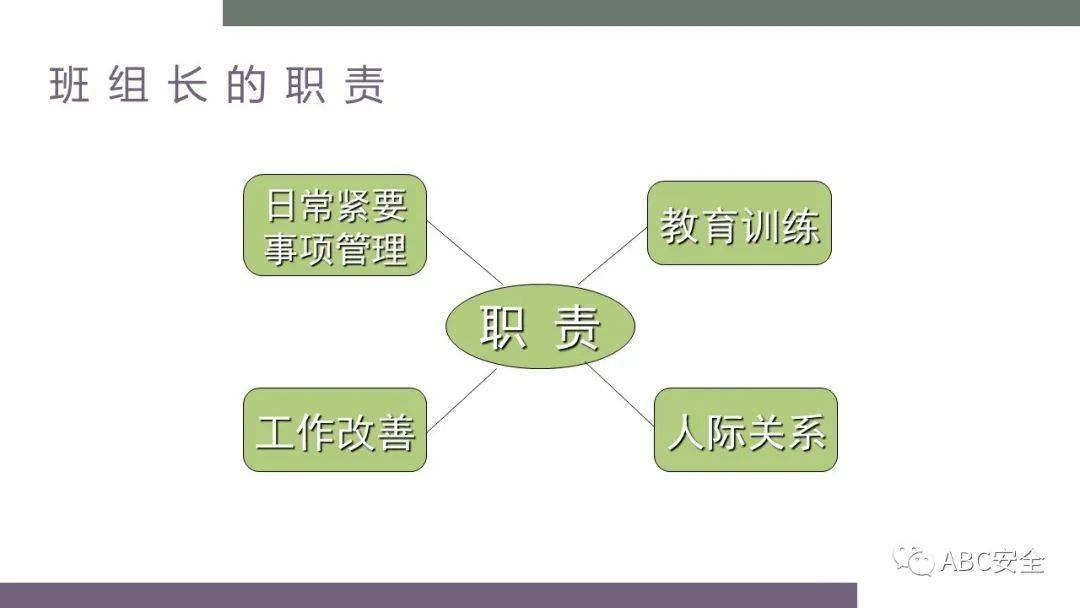 班组长的职责

日常紧要事项管理

教育训练

职 责

工作改善

人际关系

ABC安全